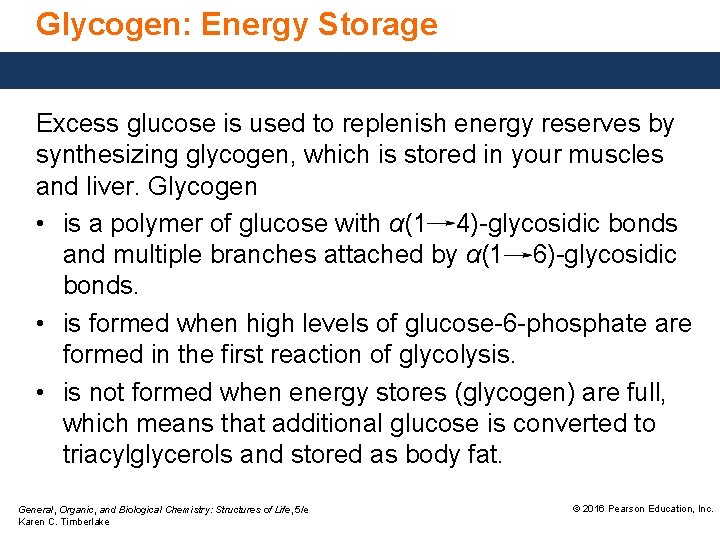 Glycogen: Energy Storage

Excess glucose is used to replenish energy reserves by synthesizing glycogen, which is stored in your muscles and liver. Glycogen

• is a polymer of glucose with $\alpha(1 \rightarrow 4)$-glycosidic bonds and multiple branches attached by $\alpha(1 \rightarrow 6)$-glycosidic bonds.

• is formed when high levels of glucose-6-phosphate are formed in the first reaction of glycolysis.

• is not formed when energy stores (glycogen) are full, which means that additional glucose is converted to triacylglycerols and stored as body fat.

General, Organic, and Biological Chemistry: Structures of Life, 5/e
Karen C. Timberlake

© 2016 Pearson Education, Inc.